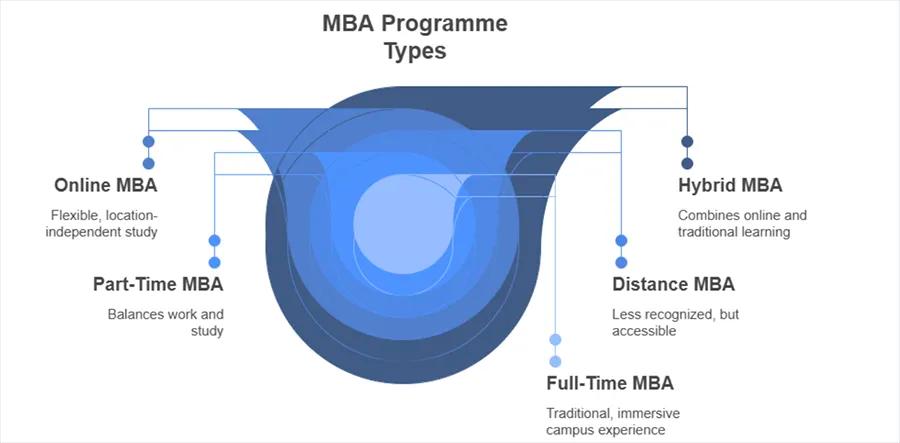 MBA Programme Types

Online MBA

Flexible, location-independent study

Part-Time MBA

Balances work and study

Hybrid MBA

Combines online and traditional learning

Distance MBA

Less recognized, but accessible

Full-Time MBA

Traditional, immersive campus experience